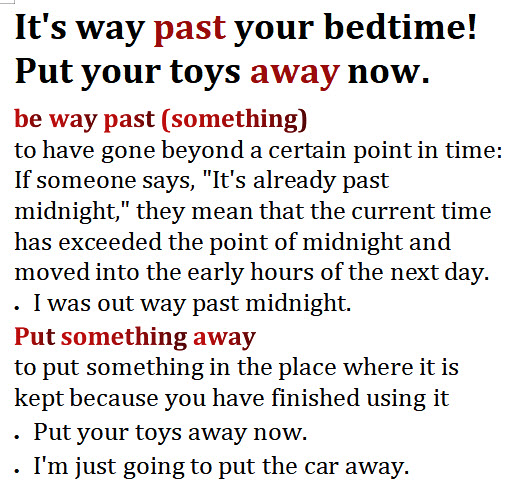 It's way past your bedtime! Put your toys away now.

be way past (something)
to have gone beyond a certain point in time: If someone says, "It's already past midnight," they mean that the current time has exceeded the point of midnight and moved into the early hours of the next day.
. I was out way past midnight.

Put something away
to put something in the place where it is kept because you have finished using it
. Put your toys away now.
. I'm just going to put the car away.